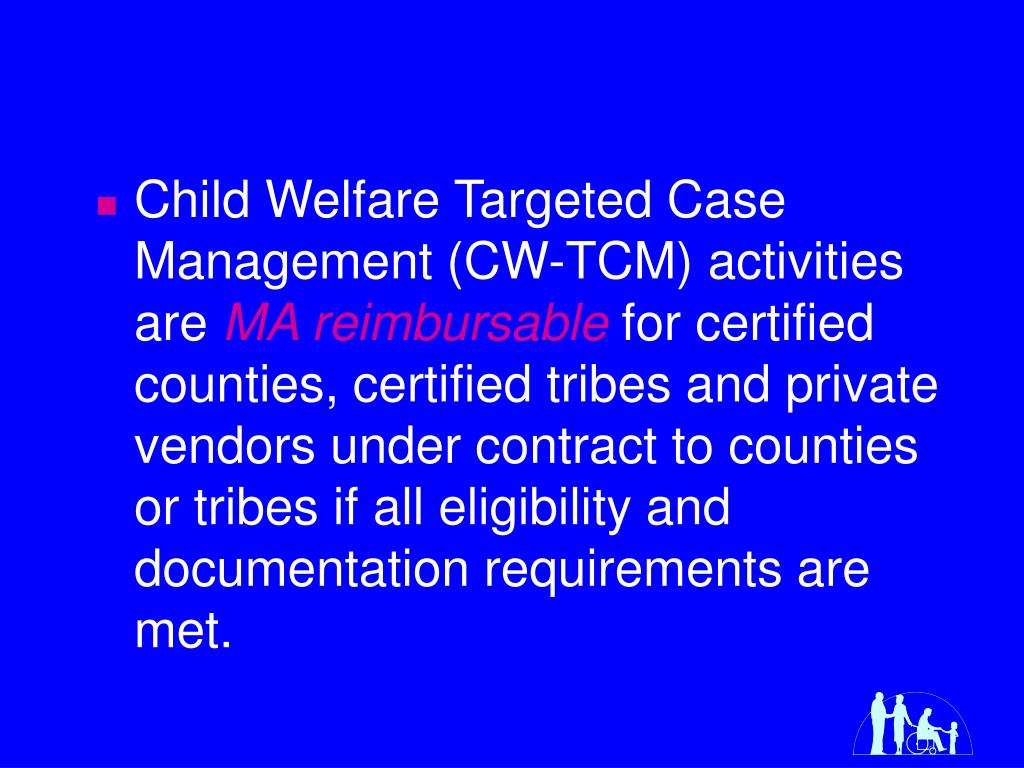 Child Welfare Targeted Case Management (CW-TCM) activities are MA reimbursable for certified counties, certified tribes and private vendors under contract to counties or tribes if all eligibility and documentation requirements are met.